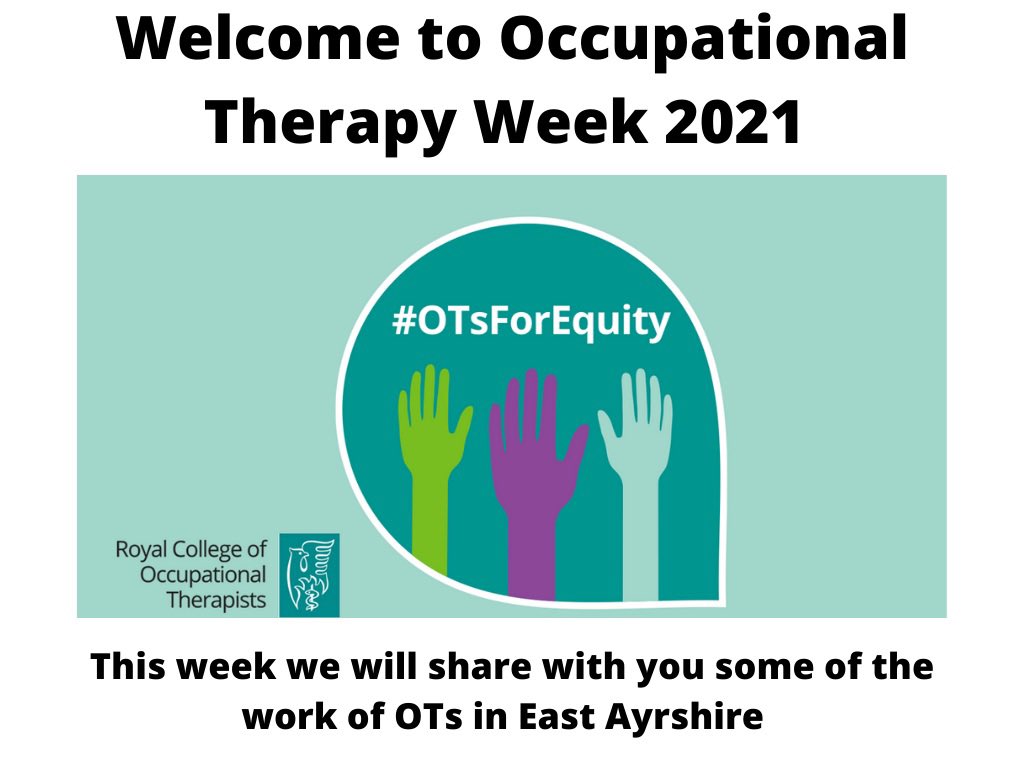 Welcome to Occupational Therapy Week 2021

#OTsForEquity

Royal College of Occupational Therapists

This week we will share with you some of the work of OTs in East Ayrshire